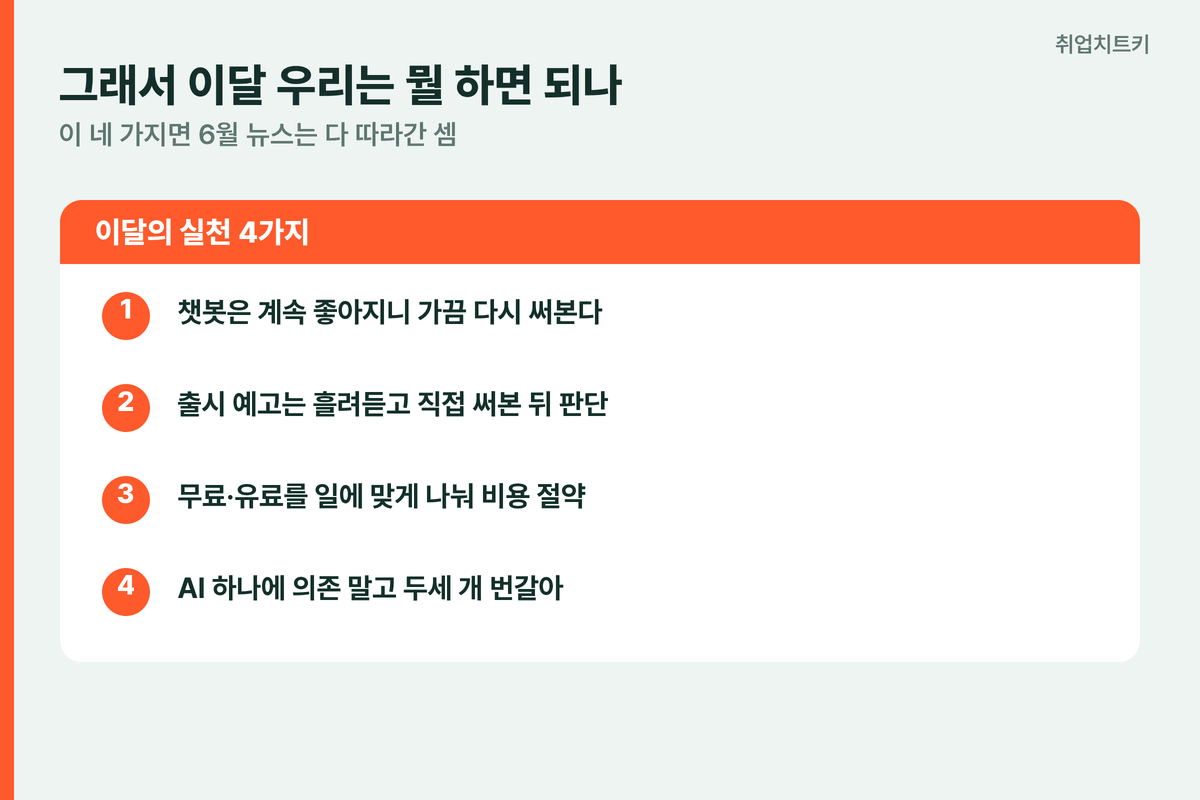 취업치트키

그래서 이달 우리는 뭘 하면 되나

이 네 가지면 6월 뉴스는 다 따라간 셈

이달의 실천 4가지

1 챗봇은 계속 좋아지니 가끔 다시 써본다

2 출시 예고는 흘려듣고 직접 써본 뒤 판단

3 무료·유료를 일에 맞게 나눠 비용 절약

4 AI 하나에 의존 말고 두세 개 번갈아